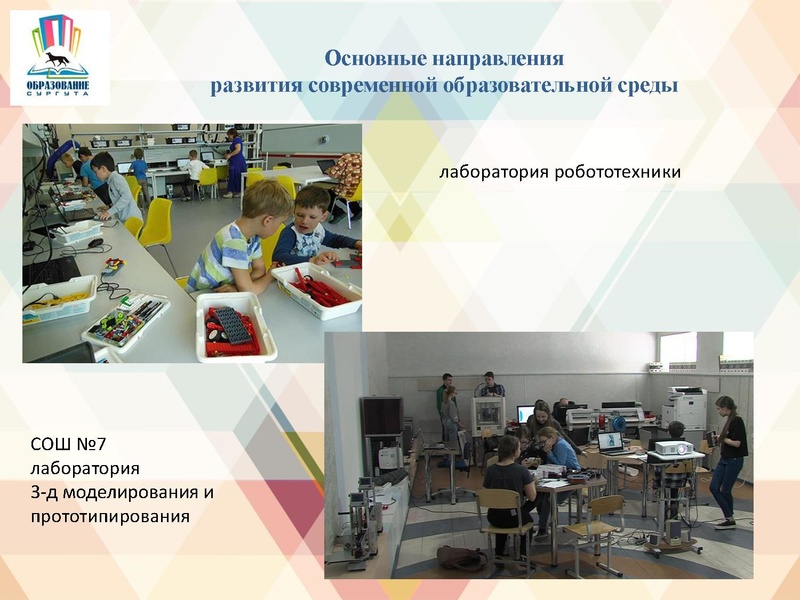 ОБРАЗОВАНИЕ
СУРГУТА

Основные направления
развития современной образовательной среды

лаборатория робототехники

СОШ №7
лаборатория
3-д моделирования и
прототипирования